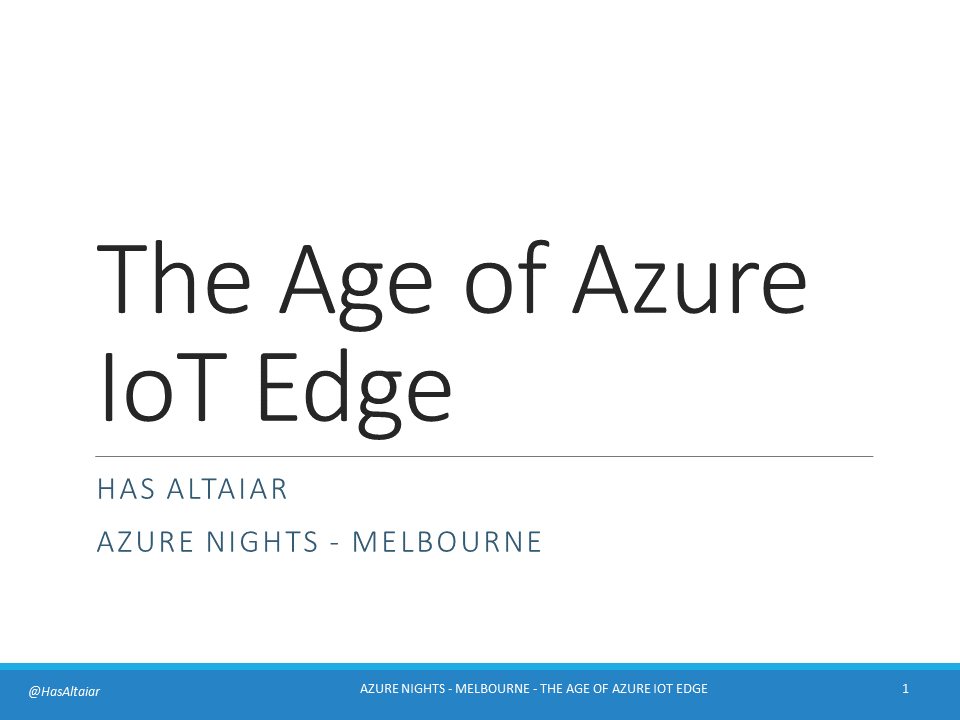 The Age of Azure IoT Edge

HAS ALTAIAR

AZURE NIGHTS - MELBOURNE

@HasAltaiar

AZURE NIGHTS - MELBOURNE - THE AGE OF AZURE IOT EDGE

1